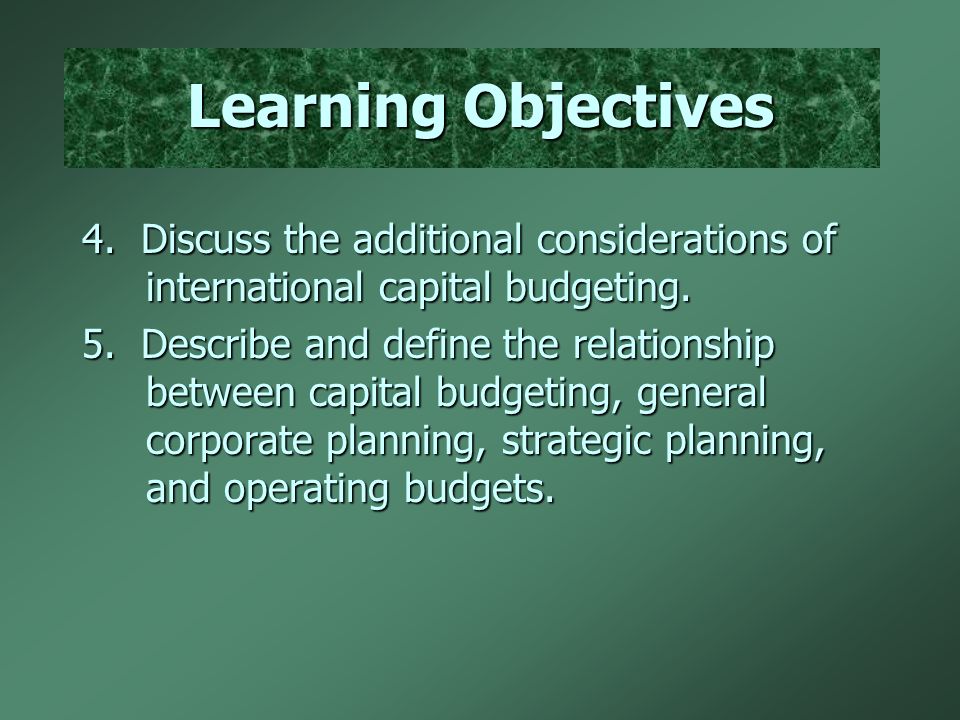 Learning Objectives

4. Discuss the additional considerations of international capital budgeting.

5. Describe and define the relationship between capital budgeting, general corporate planning, strategic planning, and operating budgets.